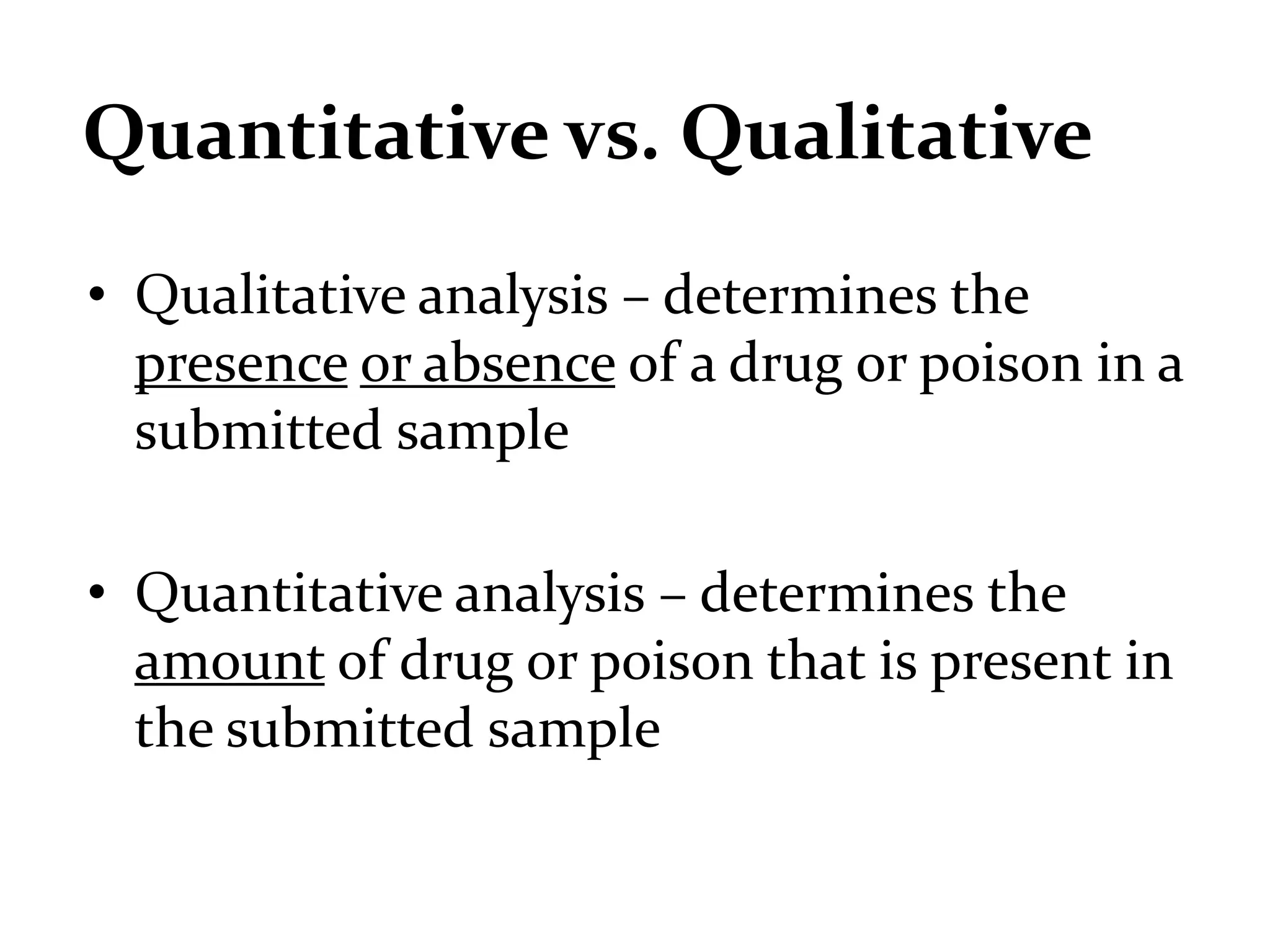 Quantitative vs. Qualitative

• Qualitative analysis – determines the presence or absence of a drug or poison in a submitted sample

• Quantitative analysis – determines the amount of drug or poison that is present in the submitted sample